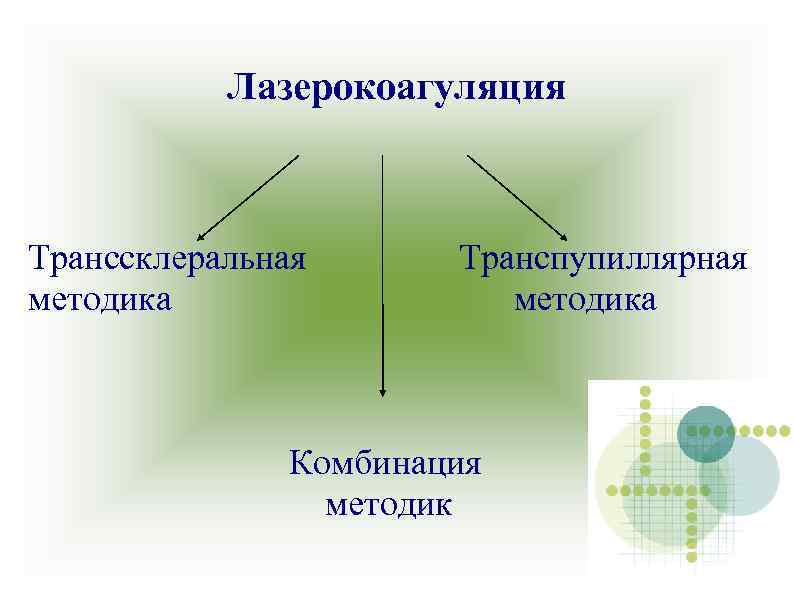 Лазерокоагуляция

Транссклеральная методика

Транспупиллярная методика

Комбинация методик